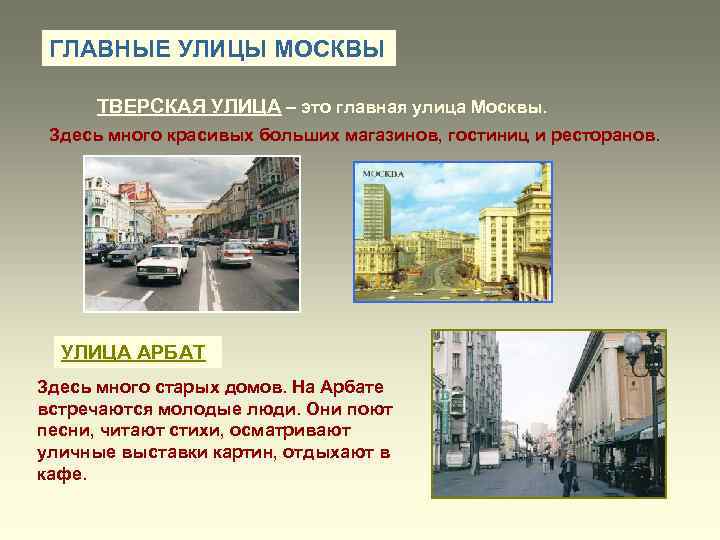 ГЛАВНЫЕ УЛИЦЫ МОСКВЫ

ТВЕРСКАЯ УЛИЦА – это главная улица Москвы.
Здесь много красивых больших магазинов, гостиниц и ресторанов.

МОСКВА

УЛИЦА АРБАТ

Здесь много старых домов. На Арбате встречаются молодые люди. Они поют песни, читают стихи, осматривают уличные выставки картин, отдыхают в кафе.